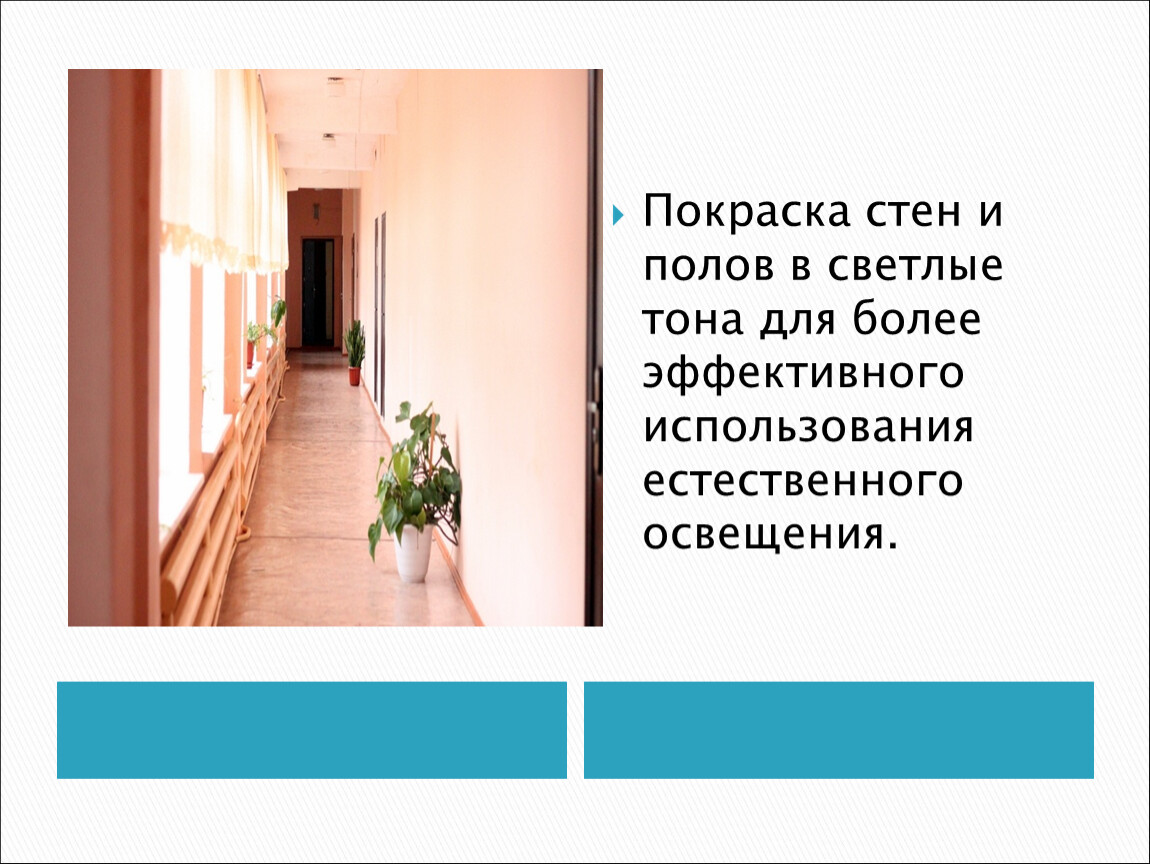 Покраска стен и полов в светлые тона для более эффективного использования естественного освещения.